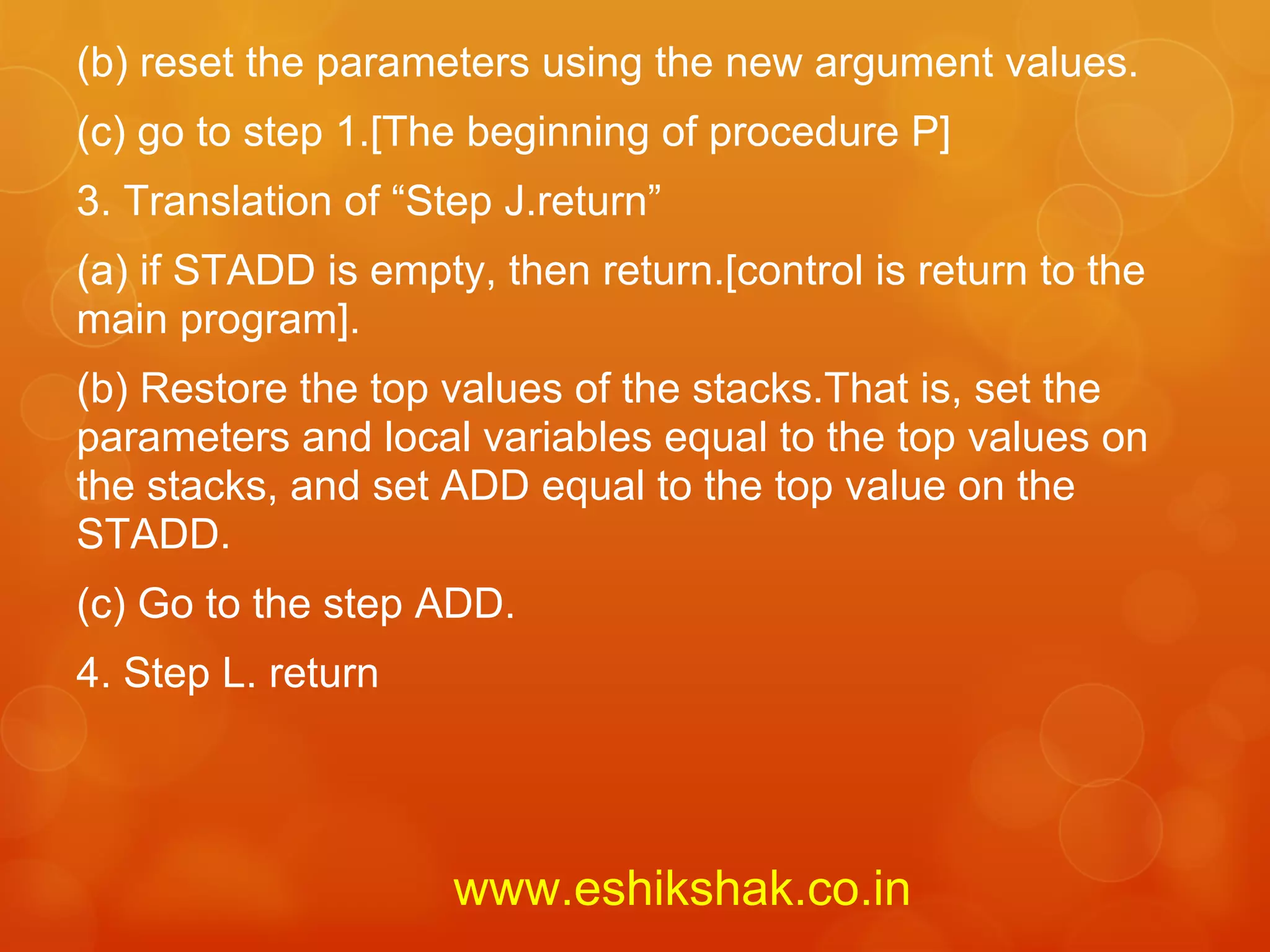 (b) reset the parameters using the new argument values.

(c) go to step 1.[The beginning of procedure P]

3. Translation of “Step J.return”

(a) if STADD is empty, then return.[control is return to the main program].

(b) Restore the top values of the stacks.That is, set the parameters and local variables equal to the top values on the stacks, and set ADD equal to the top value on the STADD.

(c) Go to the step ADD.

4. Step L. return

www.eshikshak.co.in